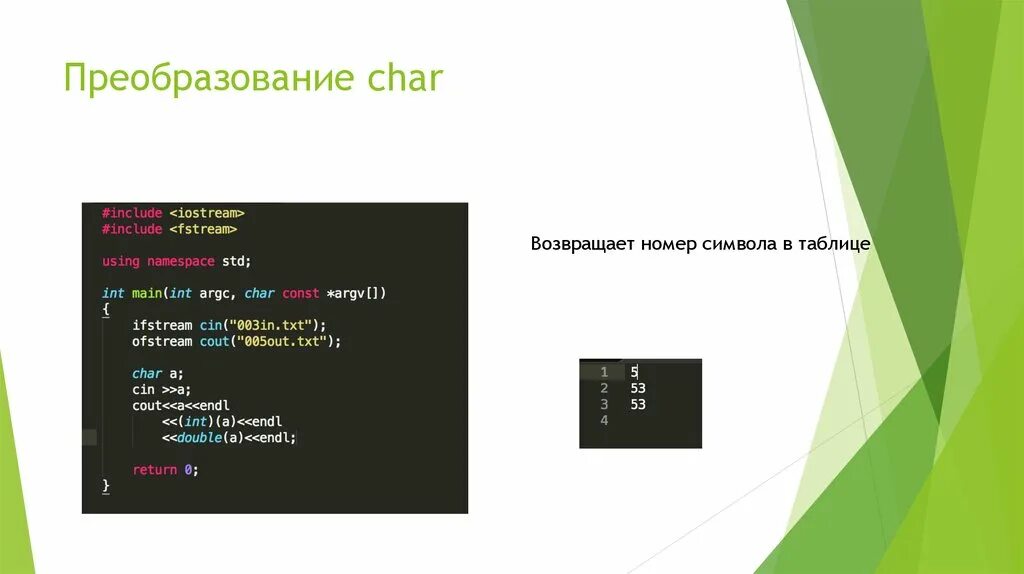 Преобразование char

#include <iostream>
#include <fstream>

using namespace std;

int main(int argc, char const *argv[])
{
    ifstream cin("003in.txt");
    ofstream cout("005out.txt");

    char a;
    cin >>a;
    cout<<a<<endl
        <<(int)(a)<<endl
        <<double(a)<<endl;

    return 0;
}

Возвращает номер символа в таблице

1 5
2 53
3 53
4